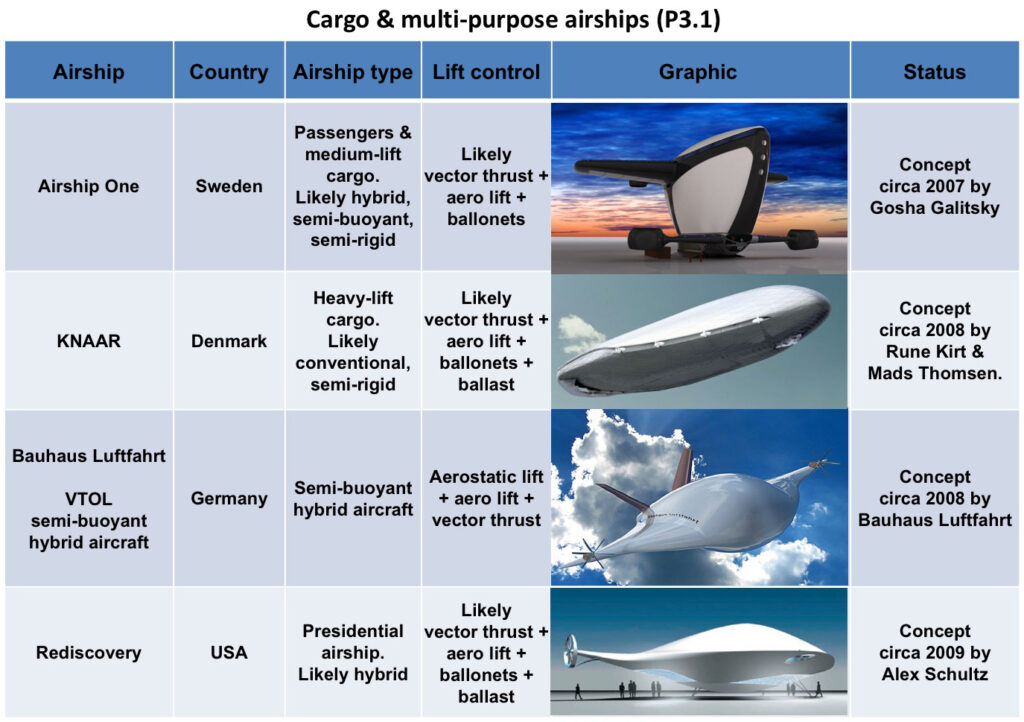 Cargo & multi-purpose airships (P3.1)

| Airship | Country | Airship type | Lift control | Graphic | Status |
|---|---|---|---|---|---|
| Airship One | Sweden | Passengers & medium-lift cargo. Likely hybrid, semi-buoyant, semi-rigid | Likely vector thrust + aero lift + ballonets | | Concept circa 2007 by Gosha Galitsky |
| KNAAR | Denmark | Heavy-lift cargo. Likely conventional, semi-rigid | Likely vector thrust + aero lift + ballonets + ballast | | Concept circa 2008 by Rune Kirt & Mads Thomsen. |
| Bauhaus Luftfahrt VTOL semi-buoyant hybrid aircraft | Germany | Semi-buoyant hybrid aircraft | Aerostatic lift + aero lift + vector thrust | | Concept circa 2008 by Bauhaus Luftfahrt |
| Rediscovery | USA | Presidential airship. Likely hybrid | Likely vector thrust + aero lift + ballonets + ballast | | Concept circa 2009 by Alex Schultz |